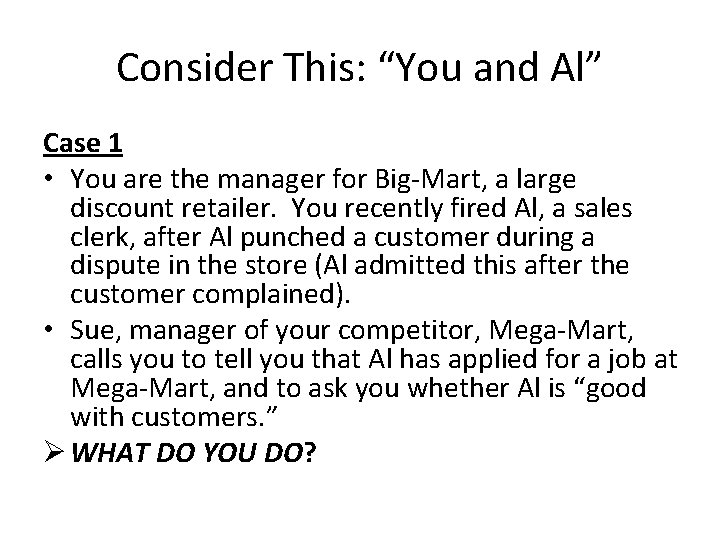 Consider This: “You and Al”

Case 1

• You are the manager for Big-Mart, a large discount retailer. You recently fired Al, a sales clerk, after Al punched a customer during a dispute in the store (Al admitted this after the customer complained).

• Sue, manager of your competitor, Mega-Mart, calls you to tell you that Al has applied for a job at Mega-Mart, and to ask you whether Al is “good with customers.”

➢ WHAT DO YOU DO?